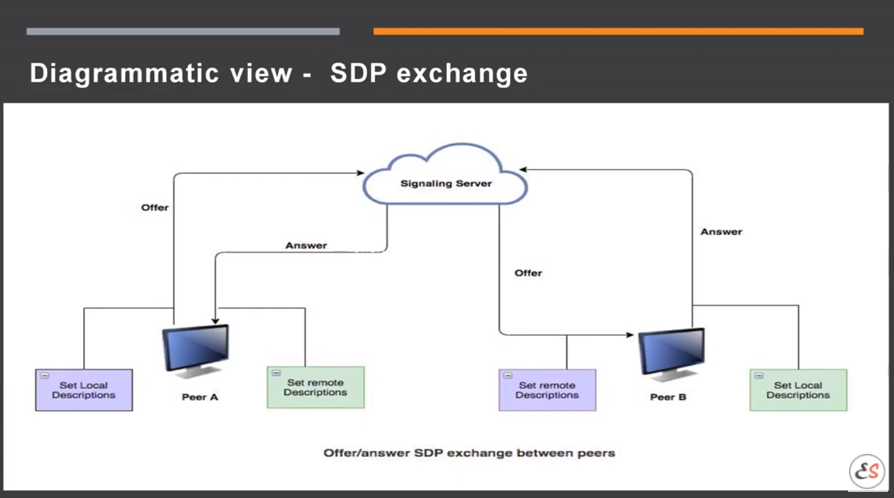 Diagrammatic view - SDP exchange

Signaling Server

Offer

Answer

Offer

Answer

Set Local Descriptions

Peer A

Set remote Descriptions

Set remote Descriptions

Peer B

Set Local Descriptions

Offer/answer SDP exchange between peers

ES